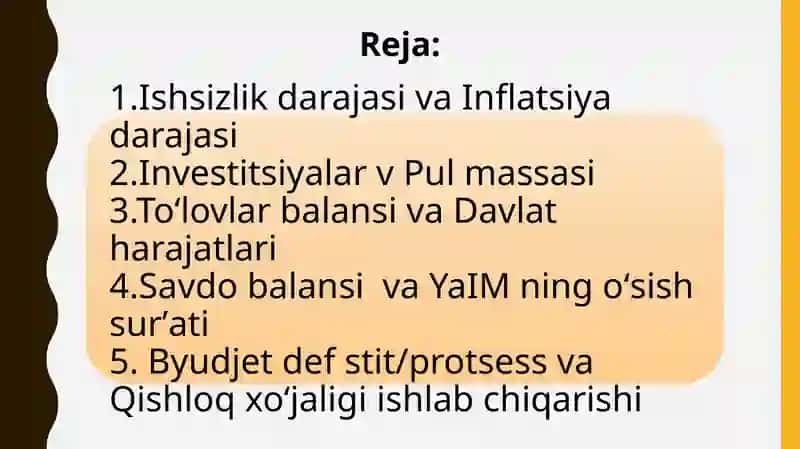 Reja:

1.Ishsizlik darajasi va Inflatsiya darajasi
2.Investitsiyalar v Pul massasi
3.To‘lovlar balansi va Davlat harajatlari
4.Savdo balansi va YaIM ning o‘sish sur’ati
5. Byudjet def stit/protsess va Qishloq xo‘jaligi ishlab chiqarishi